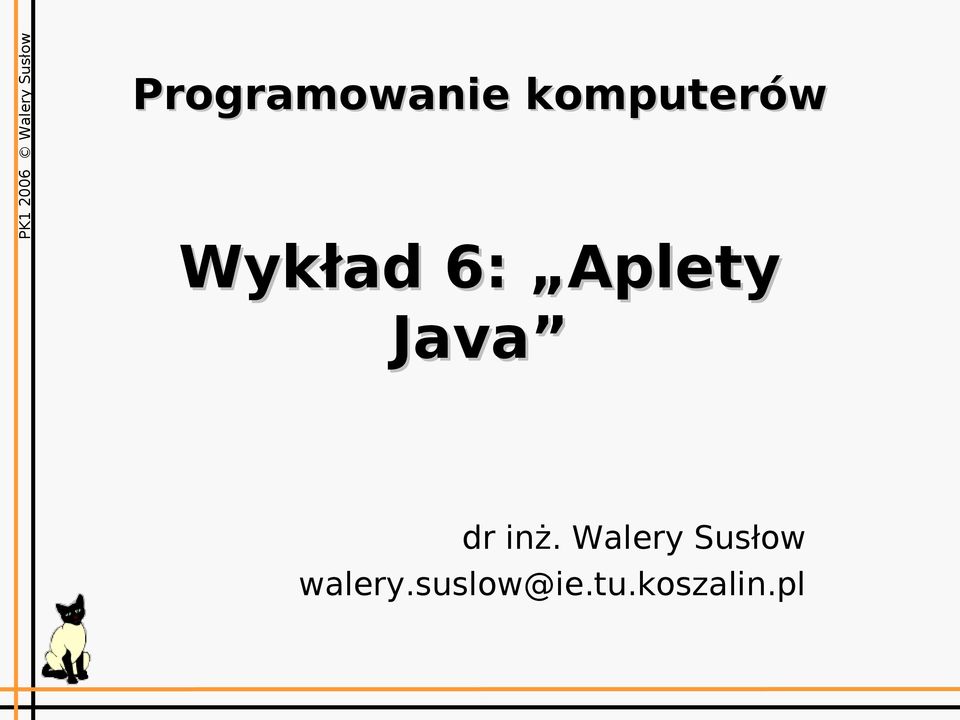 PK1 2006 © Walery Susłow

Programowanie komputerów

Wykład 6: „Aplety Java”

dr inż. Walery Susłow
walery.suslow@ie.tu.koszalin.pl